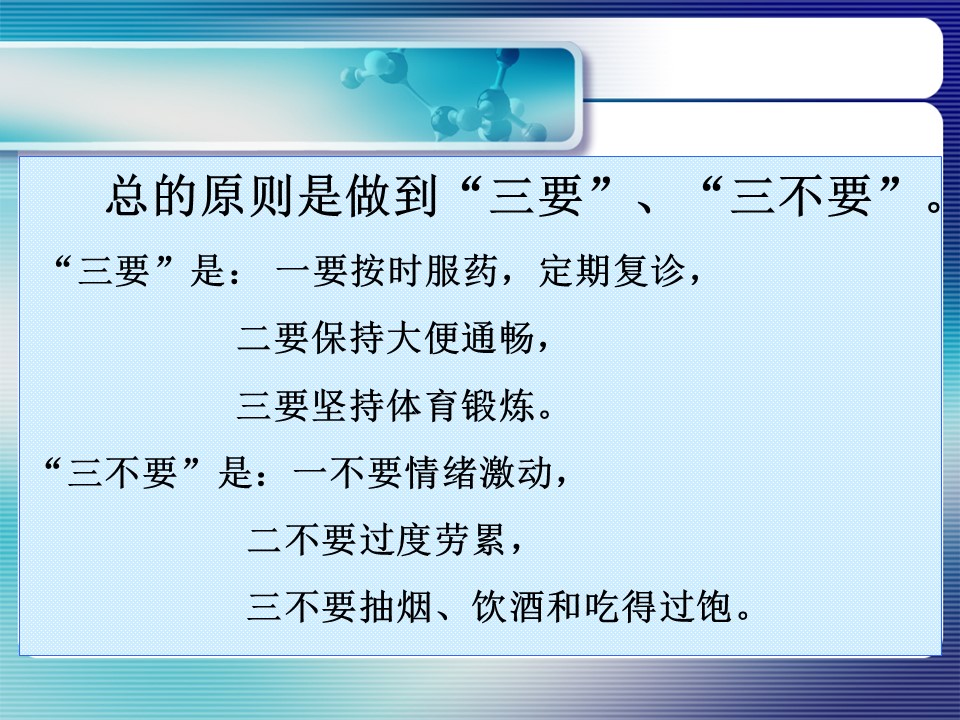 总的原则是做到“三要”、“三不要”。

“三要”是：一要按时服药，定期复诊，

二要保持大便通畅，

三要坚持体育锻炼。

“三不要”是：一不要情绪激动，

二不要过度劳累，

三不要抽烟、饮酒和吃得过饱。